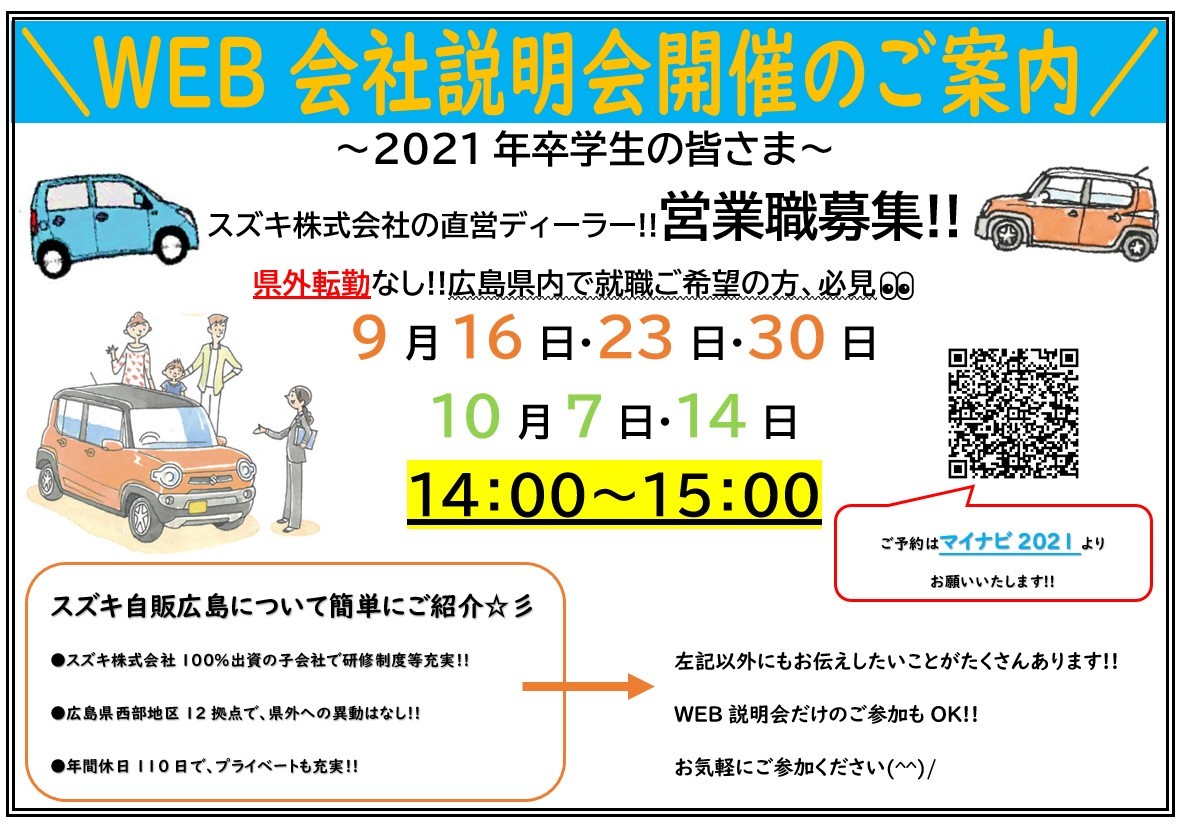 ＼WEB 会社説明会開催のご案内／

～2021 年卒学生の皆さま～

スズキ株式会社の直営ディーラー!! 営業職募集!!

県外転勤なし!!広島県内で就職ご希望の方、必見👀

9 月 16 日・23 日・30 日

10 月 7 日・14 日

14:00～15:00

ご予約はマイナビ 2021 より
お願いいたします!!

スズキ自販広島について簡単にご紹介☆彡

●スズキ株式会社 100%出資の子会社で研修制度等充実!!

●広島県西部地区 12 拠点で、県外への異動はなし!!

●年間休日 110 日で、プライベートも充実!!

左記以外にもお伝えしたいことがたくさんあります!!

WEB 説明会だけのご参加も OK!!

お気軽にご参加ください(^^)/